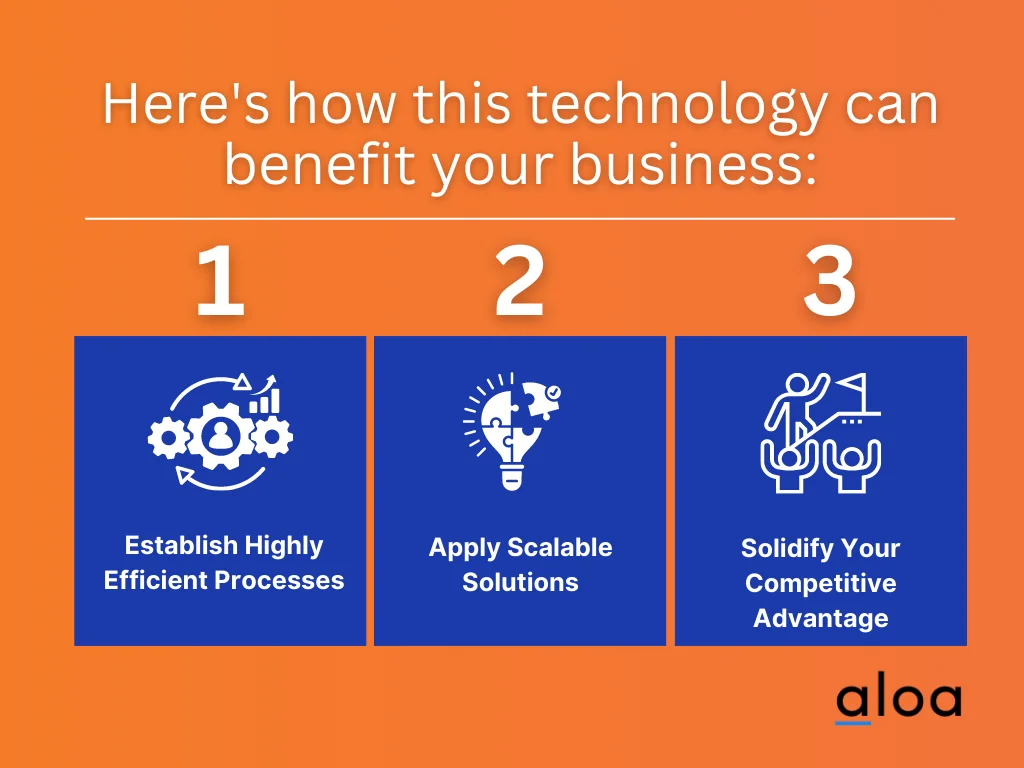 Here's how this technology can benefit your business:

1

Establish Highly Efficient Processes

2

Apply Scalable Solutions

3

Solidify Your Competitive Advantage

aloa